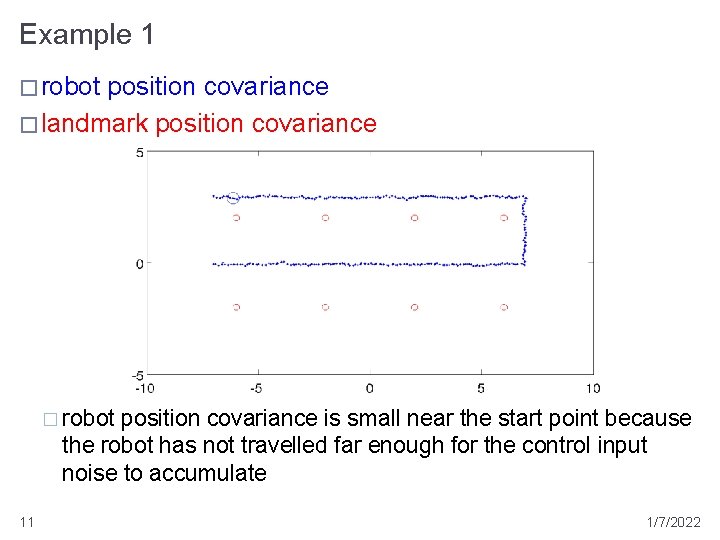 Example 1

□ robot position covariance

□ landmark position covariance

5
0
-5
-10
-5
0
5
10

□ robot position covariance is small near the start point because the robot has not travelled far enough for the control input noise to accumulate

11

1/7/2022